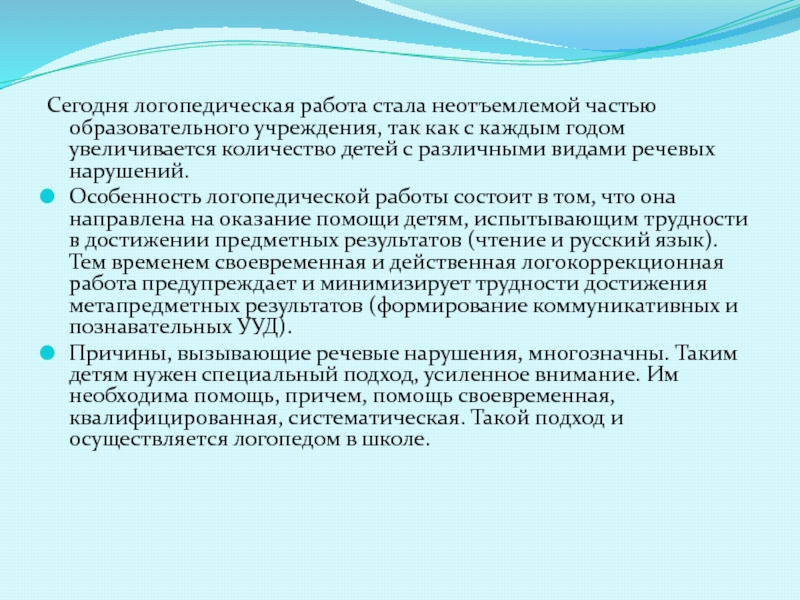 Сегодня логопедическая работа стала неотъемлемой частью образовательного учреждения, так как с каждым годом увеличивается количество детей с различными видами речевых нарушений.

Особенность логопедической работы состоит в том, что она направлена на оказание помощи детям, испытывающим трудности в достижении предметных результатов (чтение и русский язык). Тем временем своевременная и действенная логокоррекционная работа предупреждает и минимизирует трудности достижения метапредметных результатов (формирование коммуникативных и познавательных УУД).

Причины, вызывающие речевые нарушения, многозначны. Таким детям нужен специальный подход, усиленное внимание. Им необходима помощь, причем, помощь своевременная, квалифицированная, систематическая. Такой подход и осуществляется логопедом в школе.